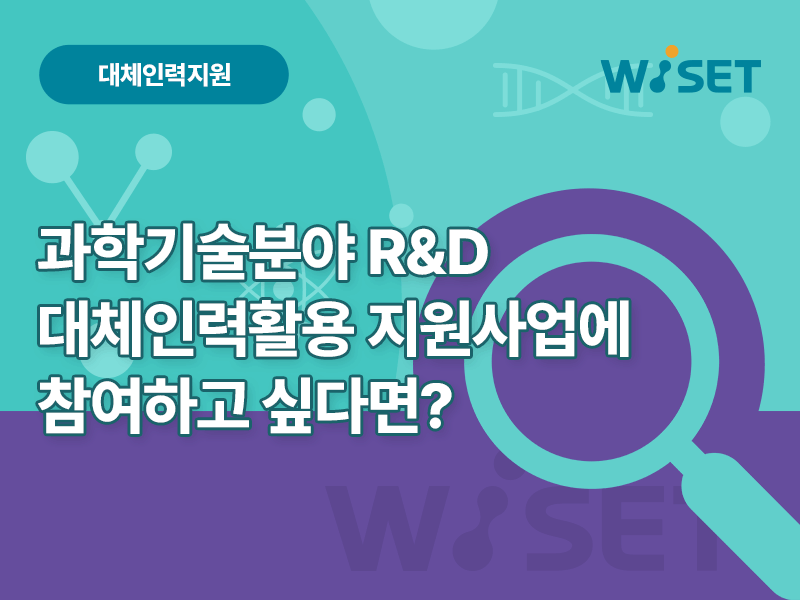 대체인력지원

WISET

과학기술분야 R&D
대체인력활용 지원사업에
참여하고 싶다면?

WISET